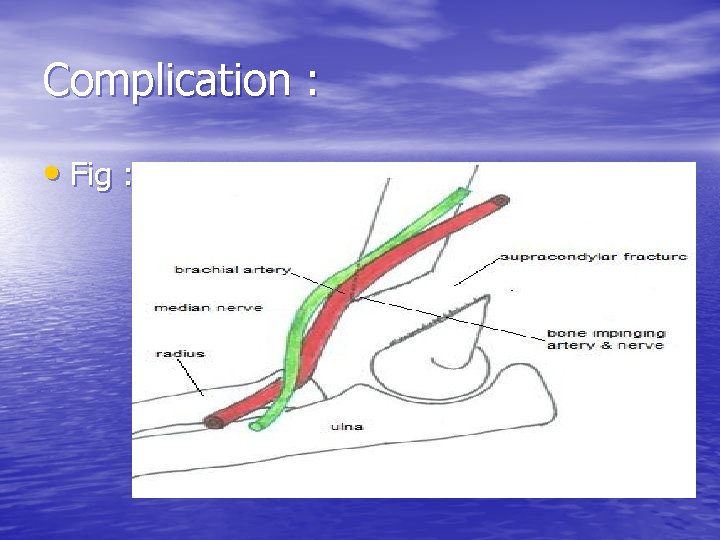 Complication :

• Fig :

brachial artery

supracondylar fracture

median nerve

bone impinging artery & nerve

radius

ulna